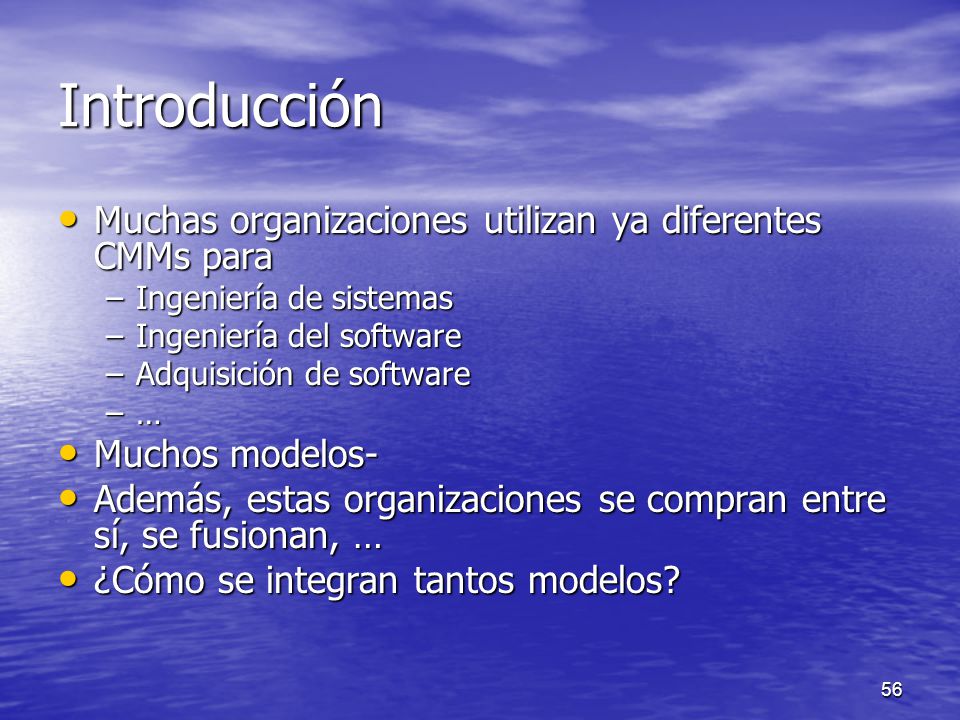 Introducción

• Muchas organizaciones utilizan ya diferentes CMMs para
  – Ingeniería de sistemas
  – Ingeniería del software
  – Adquisición de software
  – …
• Muchos modelos-
• Además, estas organizaciones se compran entre sí, se fusionan, …
• ¿Cómo se integran tantos modelos?

56